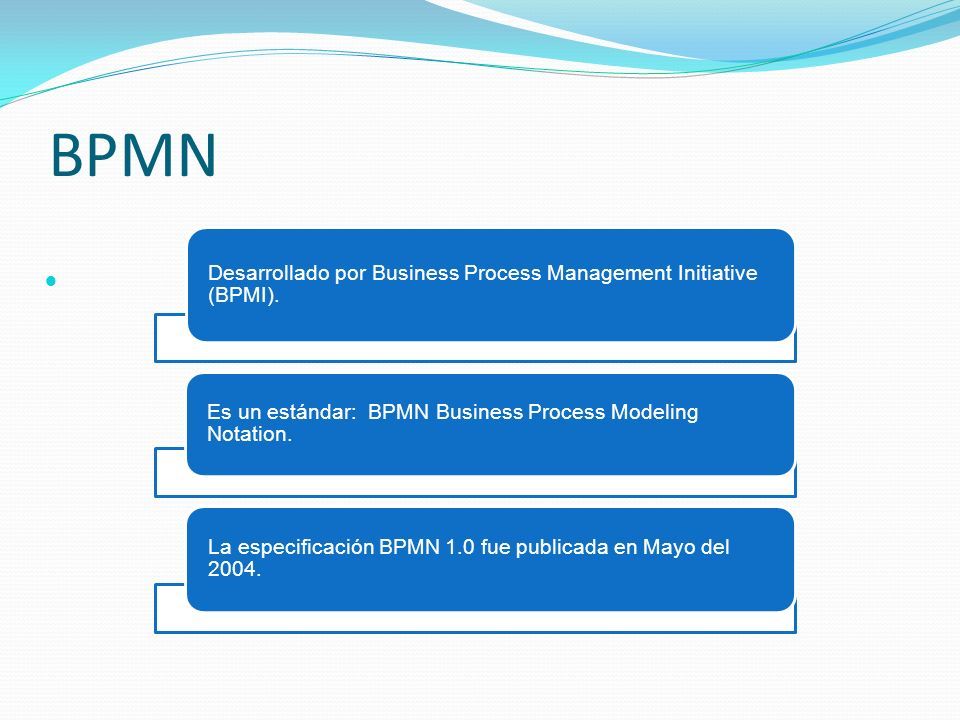 BPMN

Desarrollado por Business Process Management Initiative (BPMI).

Es un estándar:  BPMN Business Process Modeling Notation.

La especificación BPMN 1.0 fue publicada en Mayo del 2004.